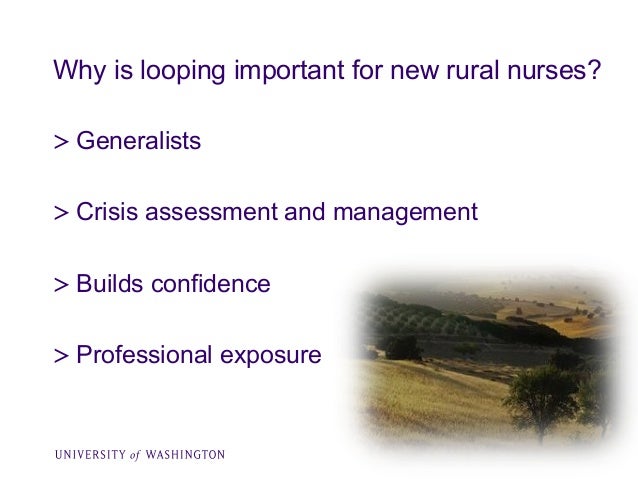 Why is looping important for new rural nurses?

> Generalists

> Crisis assessment and management

> Builds confidence

> Professional exposure

UNIVERSITY of WASHINGTON